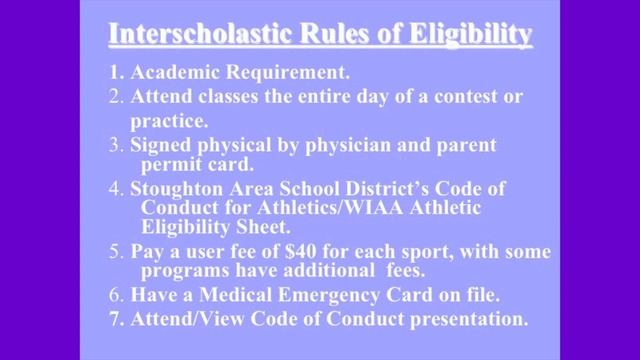 Interscholastic Rules of Eligibility

1. Academic Requirement.
2. Attend classes the entire day of a contest or practice.
3. Signed physical by physician and parent permit card.
4. Stoughton Area School District's Code of Conduct for Athletics/WIAA Athletic Eligibility Sheet.
5. Pay a user fee of \$40 for each sport, with some programs have additional fees.
6. Have a Medical Emergency Card on file.
7. Attend/View Code of Conduct presentation.